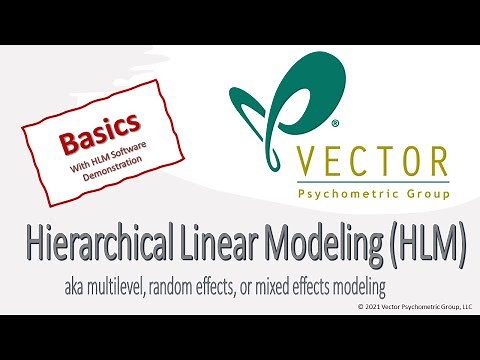 Basics
With HLM Software Demonstration

®
VECTOR
Psychometric Group

Hierarchical Linear Modeling (HLM)
aka multilevel, random effects, or mixed effects modeling

© 2021 Vector Psychometric Group, LLC